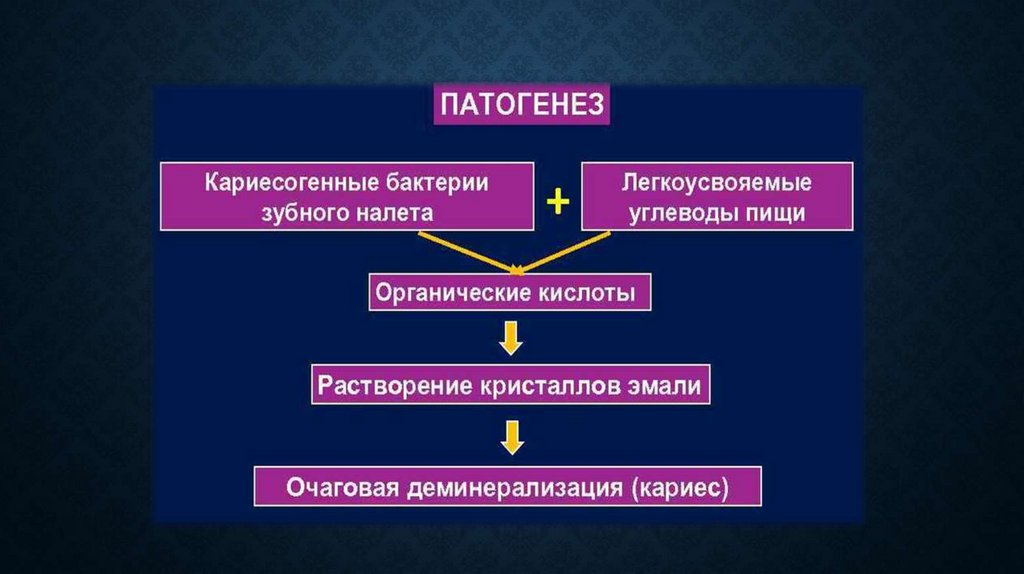 ПАТОГЕНЕЗ

Кариесогенные бактерии зубного налета

+

Легкоусвояемые углеводы пищи

Органические кислоты

Растворение кристаллов эмали

Очаговая деминерализация (кариес)